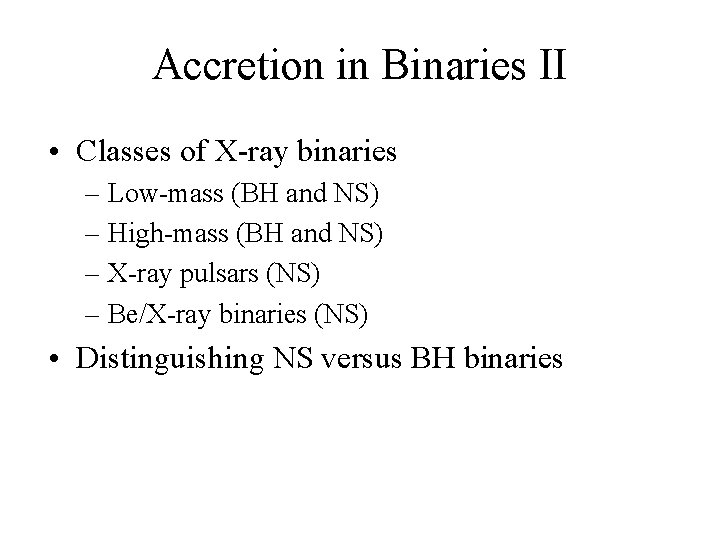 Accretion in Binaries II

• Classes of X-ray binaries
– Low-mass (BH and NS)
– High-mass (BH and NS)
– X-ray pulsars (NS)
– Be/X-ray binaries (NS)
• Distinguishing NS versus BH binaries